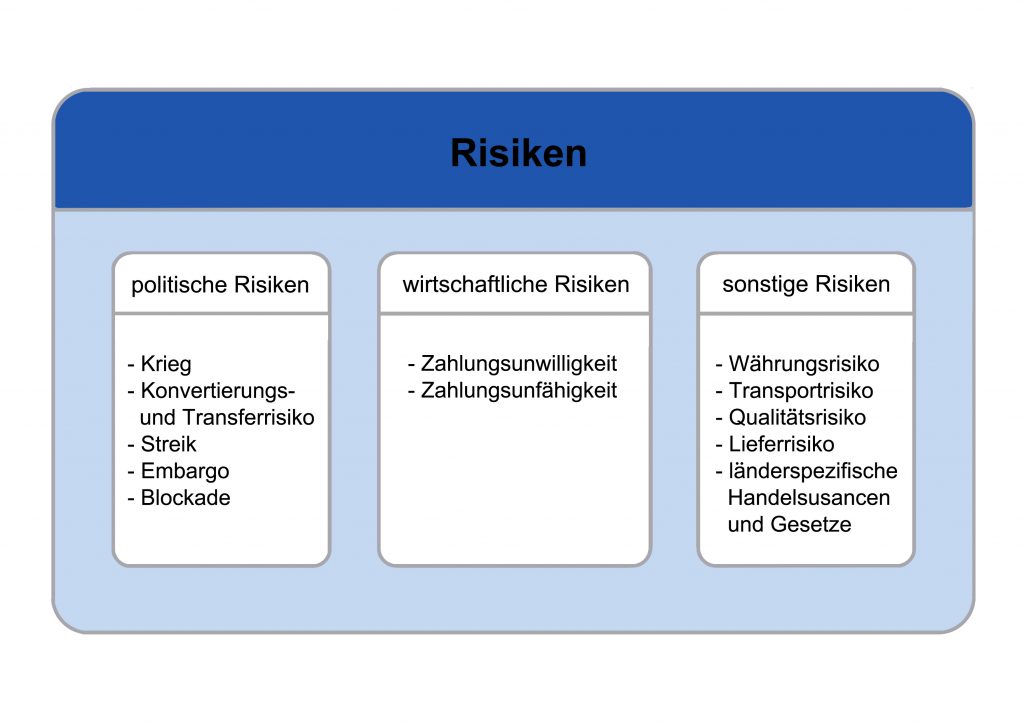 Risiken

politische Risiken

- Krieg
- Konvertierungs- und Transferrisiko
- Streik
- Embargo
- Blockade

wirtschaftliche Risiken

- Zahlungsunwilligkeit
- Zahlungsunfähigkeit

sonstige Risiken

- Währungsrisiko
- Transportrisiko
- Qualitätsrisiko
- Lieferrisiko
- länderspezifische Handelsusancen und Gesetze